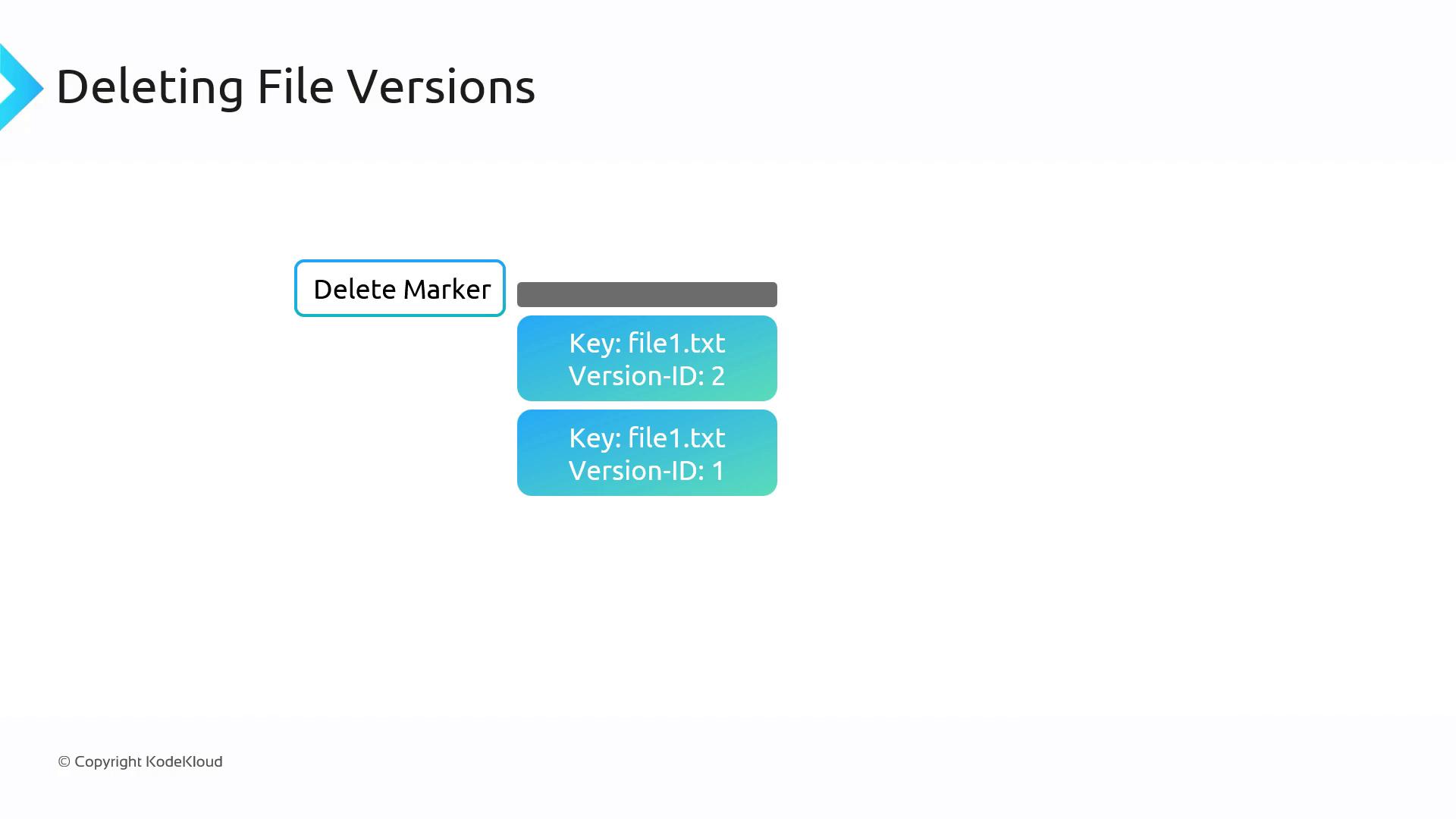 Deleting File Versions

Delete Marker

Key: file1.txt
Version-ID: 2

Key: file1.txt
Version-ID: 1

© Copyright KodeKloud